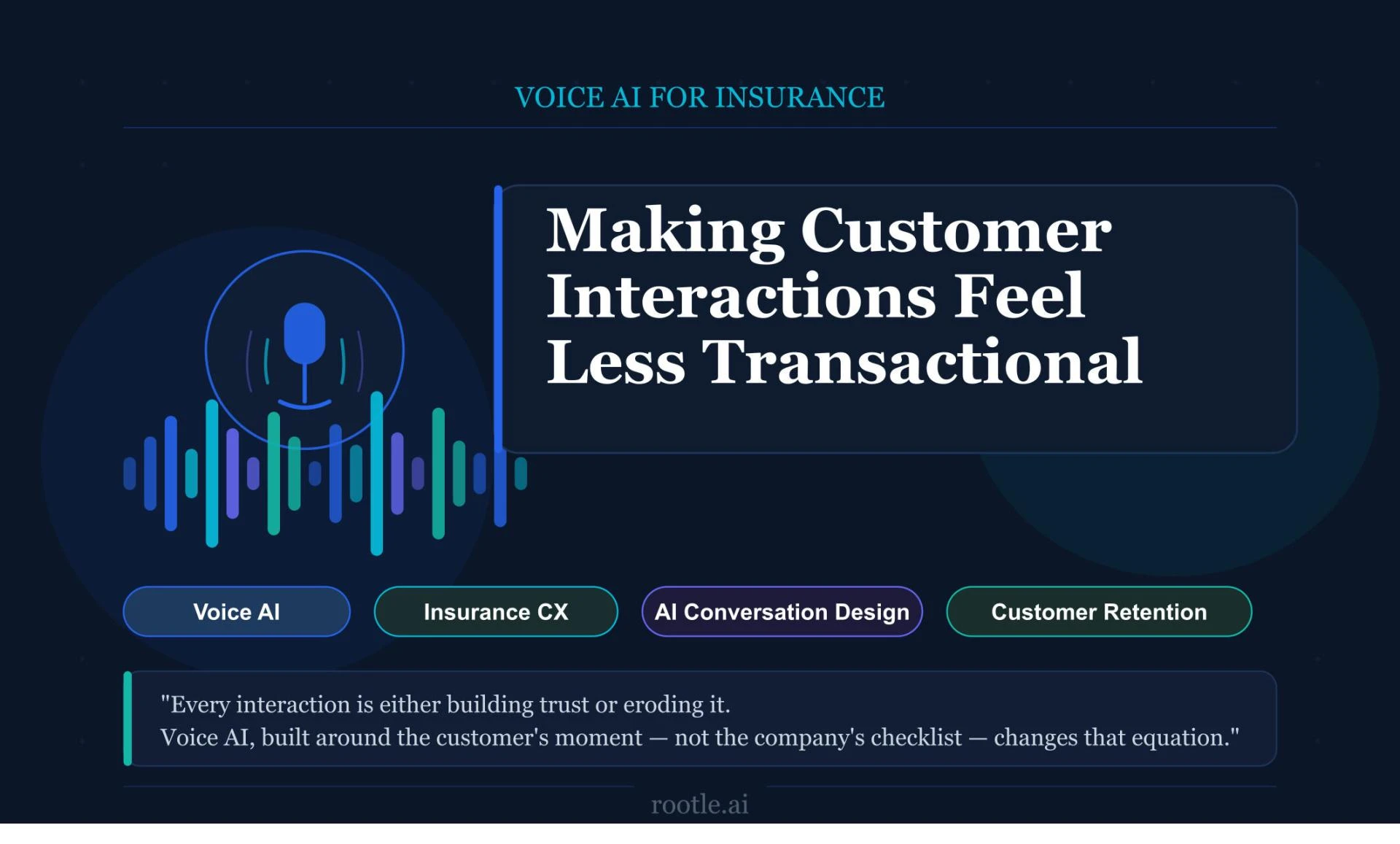 VOICE AI FOR INSURANCE

Making Customer Interactions Feel Less Transactional

Voice AI

Insurance CX

AI Conversation Design

Customer Retention

"Every interaction is either building trust or eroding it.
Voice AI, built around the customer's moment — not the company's checklist — changes that equation."

rootle.ai